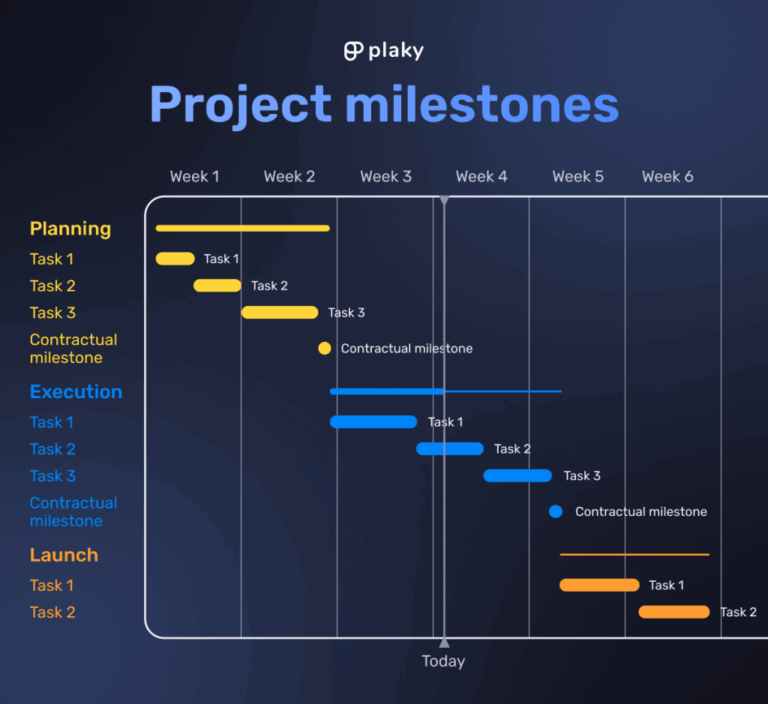 plaky

Project milestones

Week 1 Week 2 Week 3 Week 4 Week 5 Week 6

Planning
Task 1
Task 2
Task 3
Contractual milestone
Execution
Task 1
Task 2
Task 3
Contractual milestone
Launch
Task 1
Task 2

Task 1
Task 2
Task 3
Contractual milestone
Task 1
Task 2
Task 3
Contractual milestone
Task 1
Task 2

Today